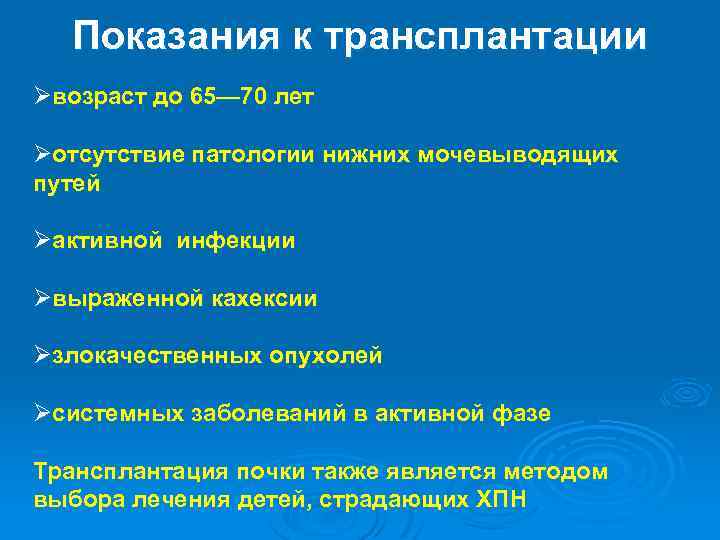 Показания к трансплантации

➢возраст до 65—70 лет

➢отсутствие патологии нижних мочевыводящих путей

➢активной инфекции

➢выраженной кахексии

➢злокачественных опухолей

➢системных заболеваний в активной фазе

Трансплантация почки также является методом выбора лечения детей, страдающих ХПН